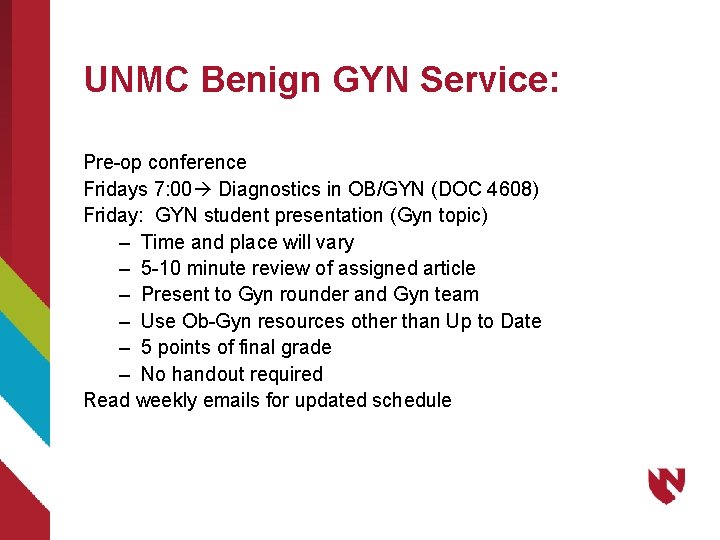 UNMC Benign GYN Service:

Pre-op conference
Fridays 7:00→ Diagnostics in OB/GYN (DOC 4608)
Friday: GYN student presentation (Gyn topic)
– Time and place will vary
– 5-10 minute review of assigned article
– Present to Gyn rounder and Gyn team
– Use Ob-Gyn resources other than Up to Date
– 5 points of final grade
– No handout required
Read weekly emails for updated schedule